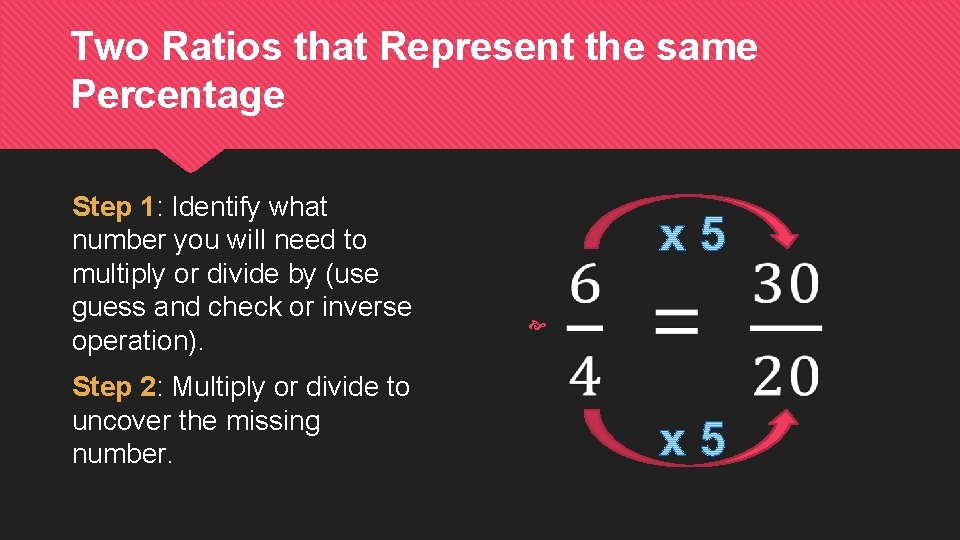 Two Ratios that Represent the same Percentage

Step 1: Identify what number you will need to multiply or divide by (use guess and check or inverse operation).

Step 2: Multiply or divide to uncover the missing number.

x 5

$\frac{6}{4} = \frac{30}{20}$

x 5